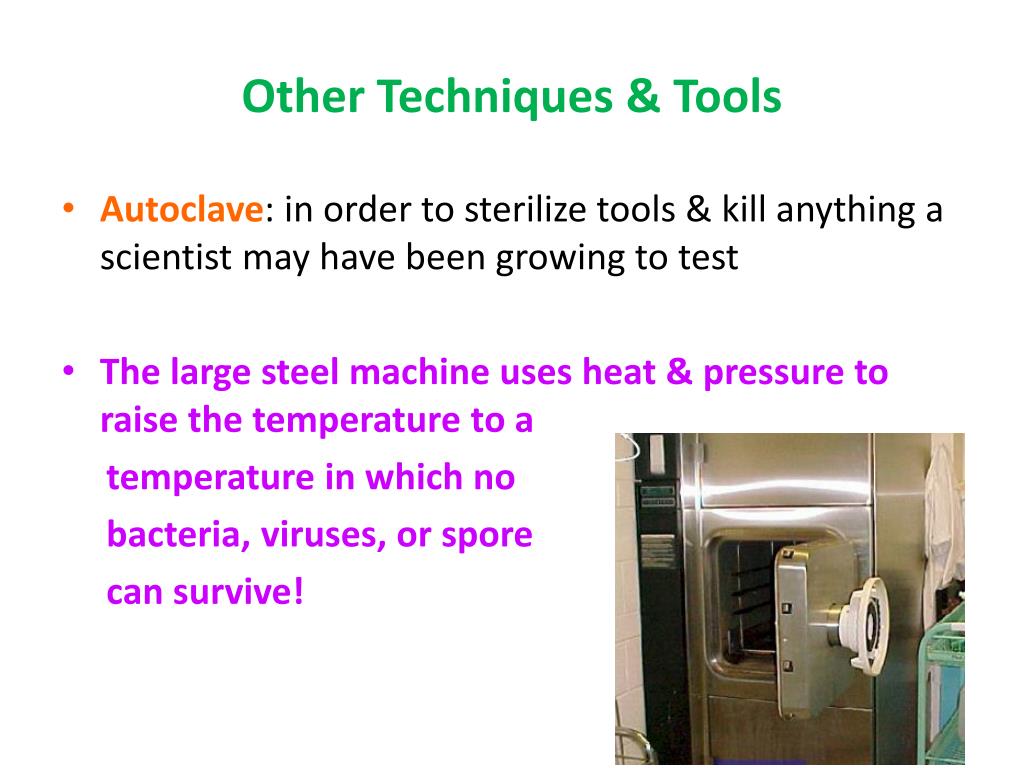 Other Techniques & Tools

• Autoclave: in order to sterilize tools & kill anything a scientist may have been growing to test

• The large steel machine uses heat & pressure to raise the temperature to a temperature in which no bacteria, viruses, or spore can survive!